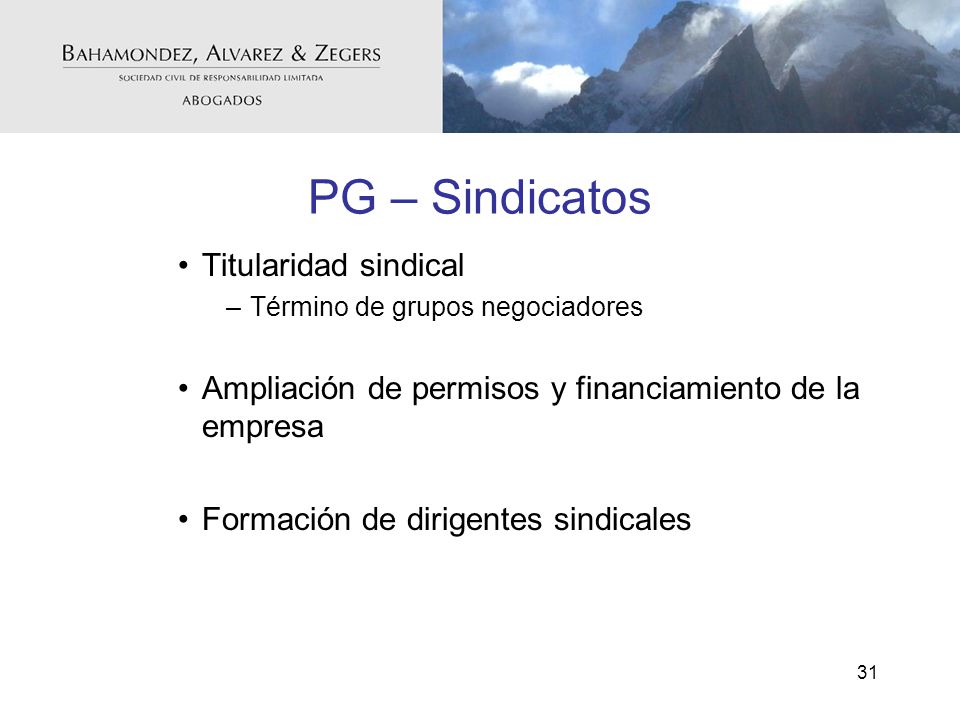 BAHAMONDEZ, ALVAREZ & ZEGERS
SOCIEDAD CIVIL DE RESPONSABILIDAD LIMITADA
ABOGADOS

PG – Sindicatos

• Titularidad sindical
– Término de grupos negociadores

• Ampliación de permisos y financiamiento de la empresa

• Formación de dirigentes sindicales

31